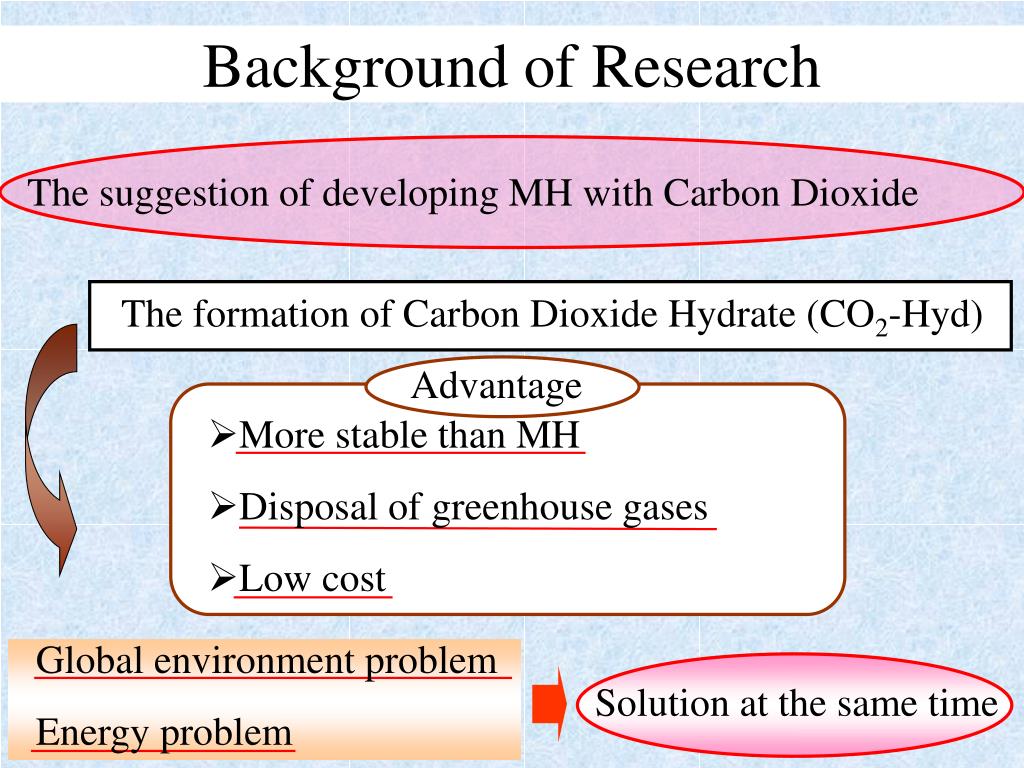 Background of Research

The suggestion of developing MH with Carbon Dioxide

The formation of Carbon Dioxide Hydrate ($CO_2$-Hyd)

Advantage

➢More stable than MH

➢Disposal of greenhouse gases

➢Low cost

Global environment problem

Energy problem

Solution at the same time